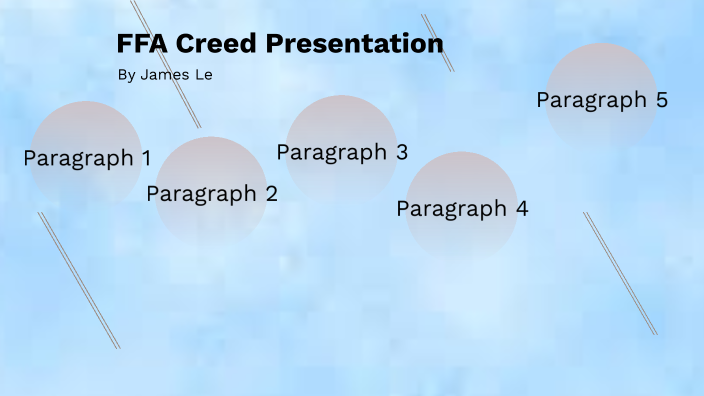 FFA Creed Presentation

By James Le

Paragraph 1

Paragraph 2

Paragraph 3

Paragraph 4

Paragraph 5